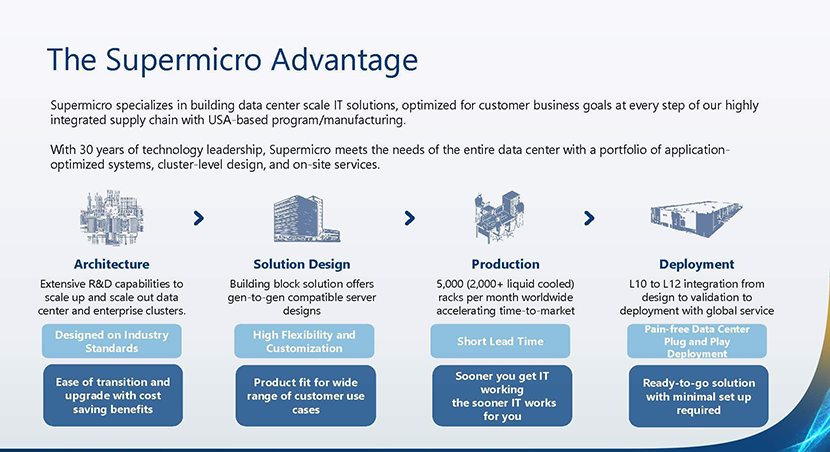 The Supermicro Advantage

Supermicro specializes in building data center scale IT solutions, optimized for customer business goals at every step of our highly integrated supply chain with USA-based program/manufacturing.

With 30 years of technology leadership, Supermicro meets the needs of the entire data center with a portfolio of application-optimized systems, cluster-level design, and on-site services.

Architecture

Extensive R&D capabilities to scale up and scale out data center and enterprise clusters.

Designed on Industry Standards

Ease of transition and upgrade with cost saving benefits

Solution Design

Building block solution offers gen-to-gen compatible server designs

High Flexibility and Customization

Product fit for wide range of customer use cases

Production

5,000 (2,000+ liquid cooled) racks per month worldwide accelerating time-to-market

Short Lead Time

Sooner you get IT working the sooner IT works for you

Deployment

L10 to L12 integration from design to validation to deployment with global service

Pain-free Data Center Plug and Play Deployment

Ready-to-go solution with minimal set up required